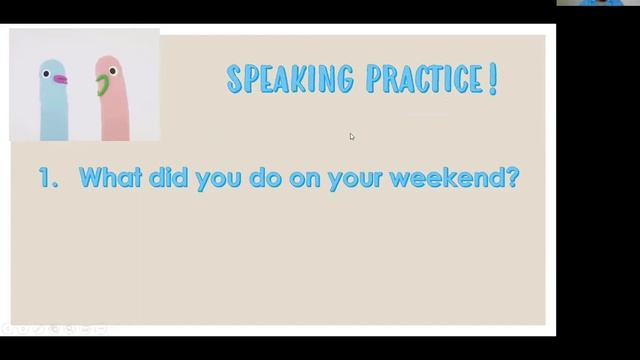 SPEAKING PRACTICE!

1. What did you do on your weekend?